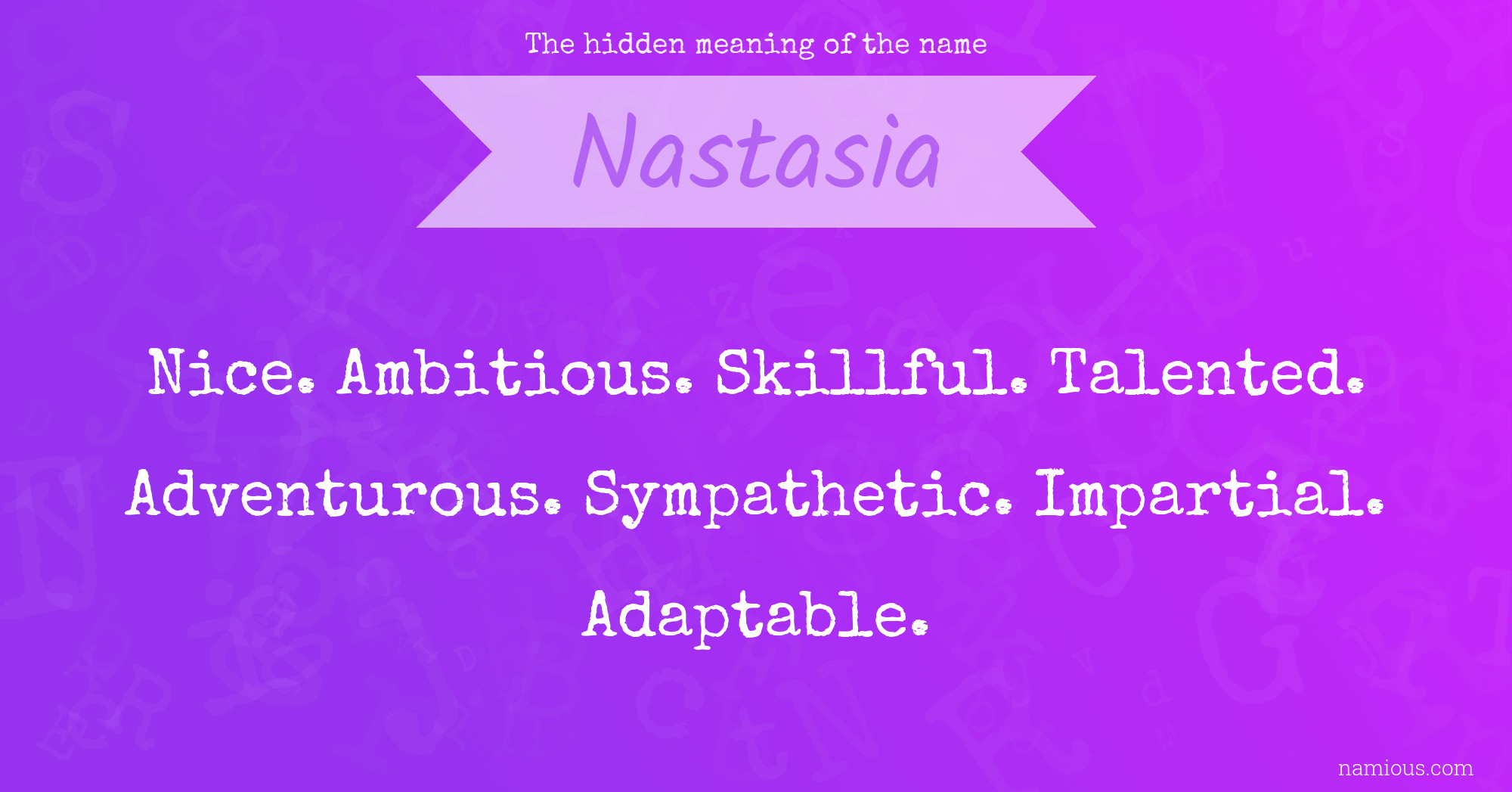 The hidden meaning of the name

Nastasia

Nice. Ambitious. Skillful. Talented. Adventurous. Sympathetic. Impartial. Adaptable.

namious.com